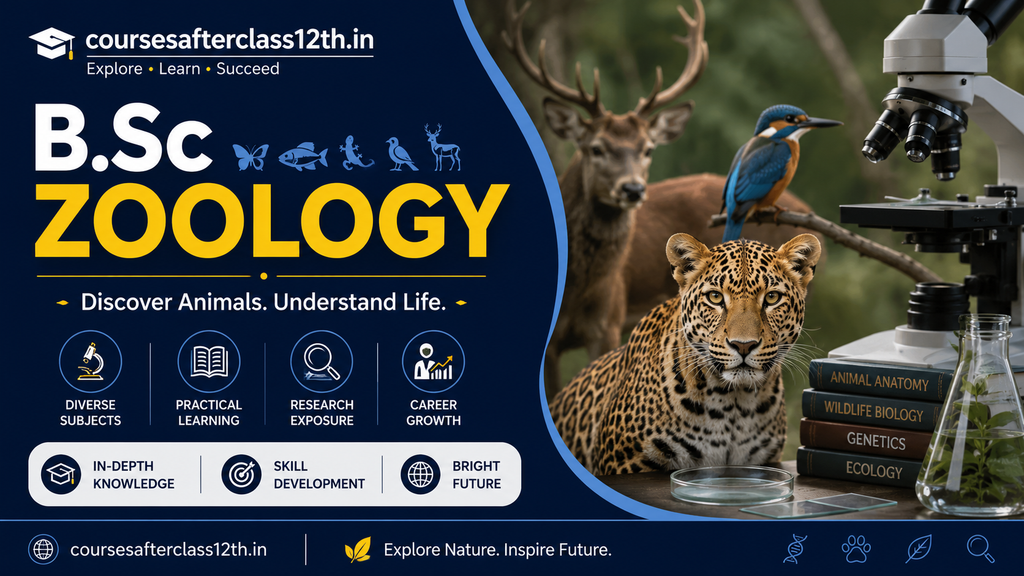 coursesafterclass12th.in
Explore • Learn • Succeed

B.Sc
ZOOLOGY

Discover Animals. Understand Life.

DIVERSE SUBJECTS
PRACTICAL LEARNING
RESEARCH EXPOSURE
CAREER GROWTH

IN-DEPTH KNOWLEDGE
SKILL DEVELOPMENT
BRIGHT FUTURE

ANIMAL ANATOMY
WILDLIFE BIOLOGY
GENETICS
ECOLOGY

coursesafterclass12th.in
Explore Nature. Inspire Future.